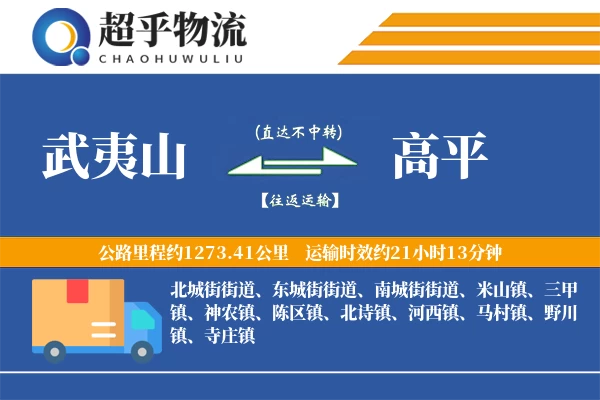 超乎物流
CHAOHUWULIU

武夷山

(直达不中转)

【往返运输】

高平

公路里程约1273.41公里 运输时效约21小时13分钟

北城街街道、东城街街道、南城街街道、米山镇、三甲镇、神农镇、陈区镇、北诗镇、河西镇、马村镇、野川镇、寺庄镇